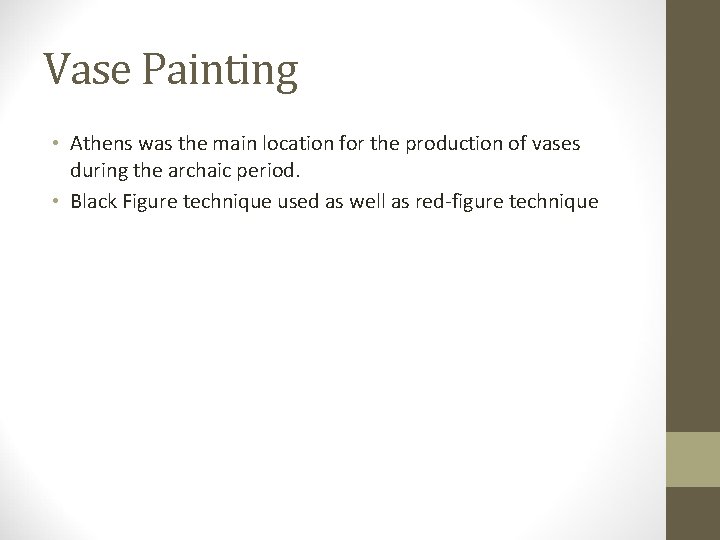 Vase Painting

• Athens was the main location for the production of vases during the archaic period.
• Black Figure technique used as well as red-figure technique